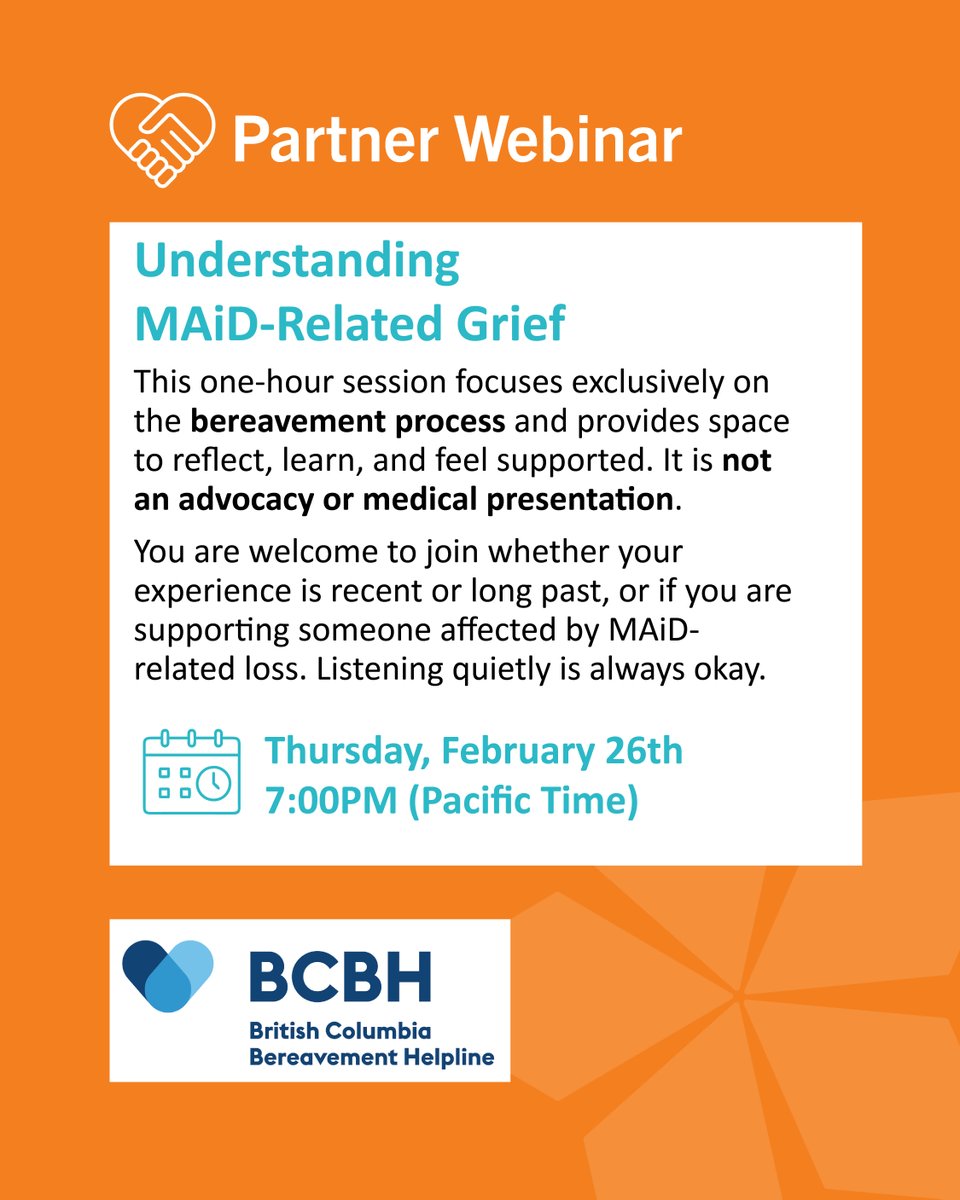 Partner Webinar

Understanding MAiD-Related Grief

This one-hour session focuses exclusively on the bereavement process and provides space to reflect, learn, and feel supported. It is not an advocacy or medical presentation.

You are welcome to join whether your experience is recent or long past, or if you are supporting someone affected by MAiD-related loss. Listening quietly is always okay.

Thursday, February 26th
7:00PM (Pacific Time)

BCBH
British Columbia Bereavement Helpline